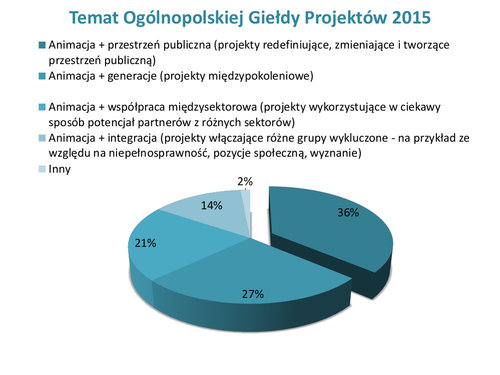 Temat Ogólnopolskiej Giełdy Projektów 2015

Animacja + przestrzeń publiczna (projekty redefiniujące, zmieniające i tworzące przestrzeń publiczną)

Animacja + generacje (projekty międzypokoleniowe)

Animacja + współpraca międzysektorowa (projekty wykorzystujące w ciekawy sposób potencjał partnerów z różnych sektorów)

Animacja + integracja (projekty włączające różne grupy wykluczone - na przykład ze względu na niepełnosprawność, pozycje społeczną, wyznanie)

Inny

2%

14%

36%

21%

27%